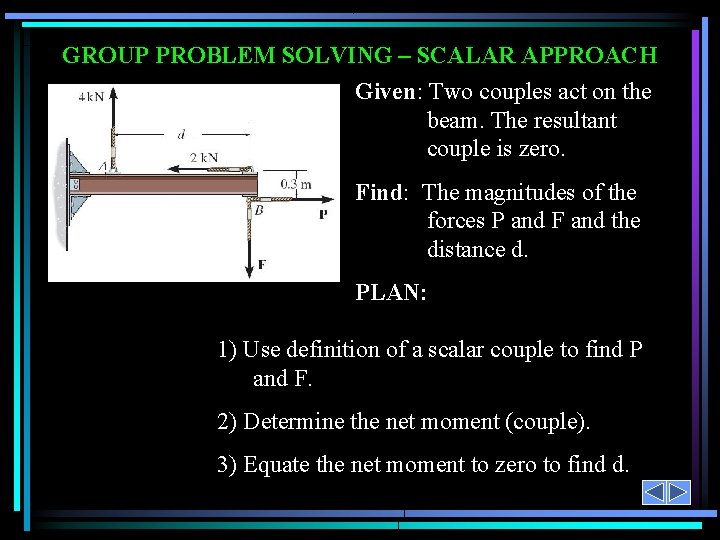 GROUP PROBLEM SOLVING – SCALAR APPROACH

4 kN

d

2 kN

A

0.3 m

B

P

F

Given: Two couples act on the beam. The resultant couple is zero.

Find: The magnitudes of the forces P and F and the distance d.

PLAN:

1) Use definition of a scalar couple to find P and F.

2) Determine the net moment (couple).

3) Equate the net moment to zero to find d.